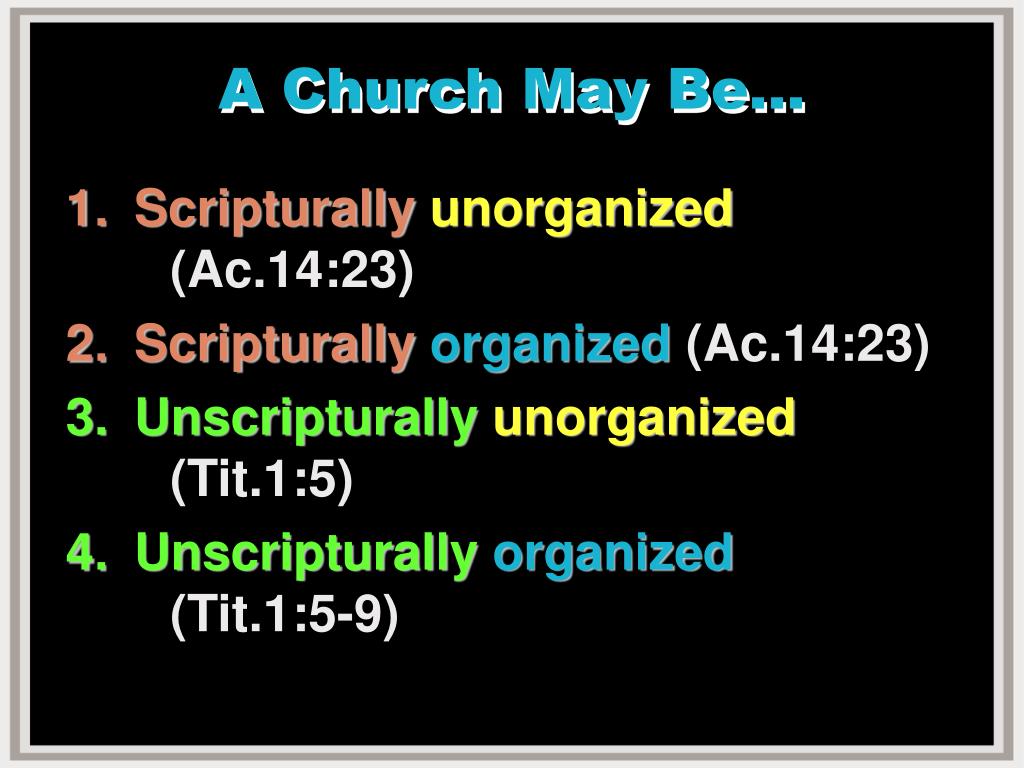 A Church May Be…

1. Scripturally unorganized (Ac.14:23)
2. Scripturally organized (Ac.14:23)
3. Unscripturally unorganized (Tit.1:5)
4. Unscripturally organized (Tit.1:5-9)